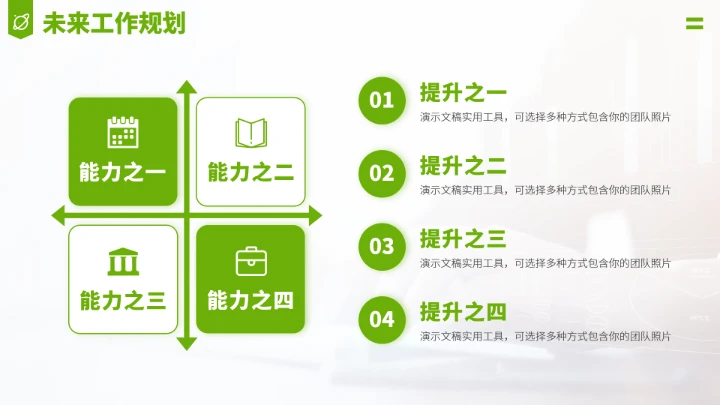 未来工作规划

能力之一

能力之二

能力之三

能力之四

01
提升之一
演示文稿实用工具，可选择多种方式包含你的团队照片

02
提升之二
演示文稿实用工具，可选择多种方式包含你的团队照片

03
提升之三
演示文稿实用工具，可选择多种方式包含你的团队照片

04
提升之四
演示文稿实用工具，可选择多种方式包含你的团队照片